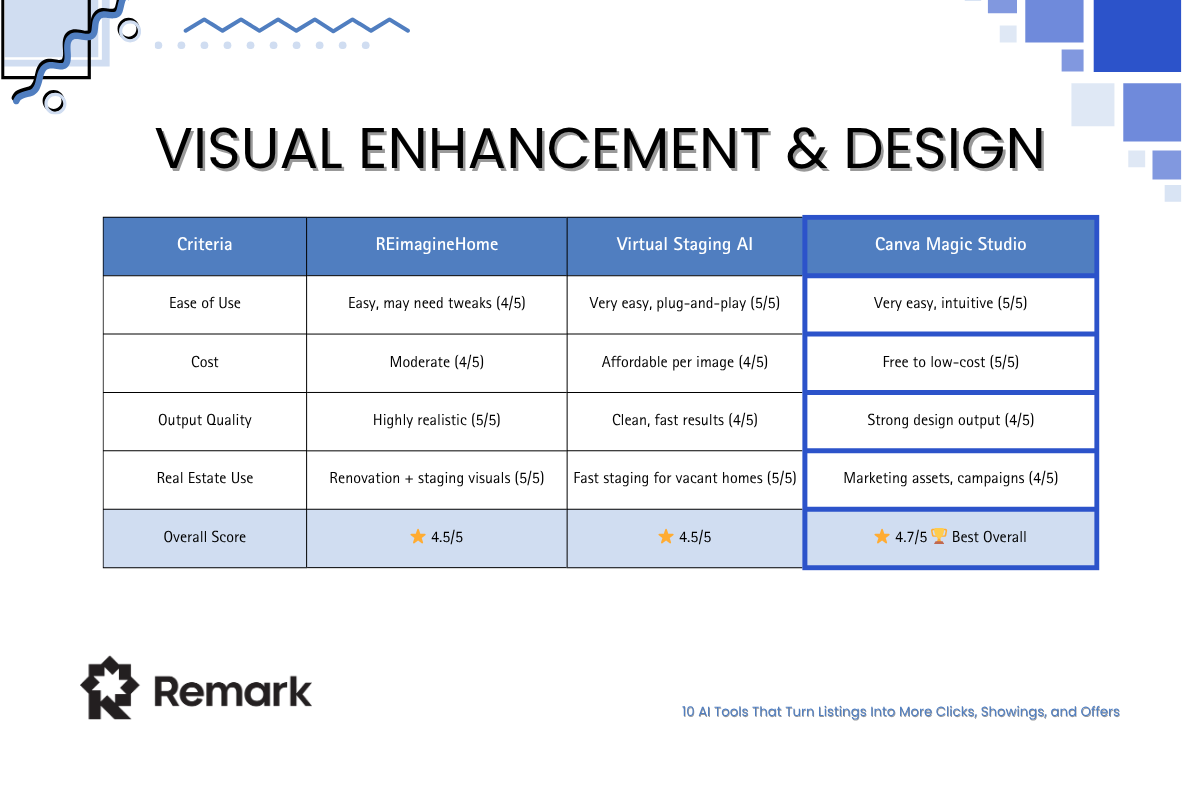 VISUAL ENHANCEMENT & DESIGN

| Criteria | REimagineHome | Virtual Staging AI | Canva Magic Studio |
|---|---|---|---|
| Ease of Use | Easy, may need tweaks (4/5) | Very easy, plug-and-play (5/5) | Very easy, intuitive (5/5) |
| Cost | Moderate (4/5) | Affordable per image (4/5) | Free to low-cost (5/5) |
| Output Quality | Highly realistic (5/5) | Clean, fast results (4/5) | Strong design output (4/5) |
| Real Estate Use | Renovation + staging visuals (5/5) | Fast staging for vacant homes (5/5) | Marketing assets, campaigns (4/5) |
| Overall Score | ⭐ 4.5/5 | ⭐ 4.5/5 | ⭐ 4.7/5 🏆 Best Overall |

Remark

10 AI Tools That Turn Listings Into More Clicks, Showings, and Offers